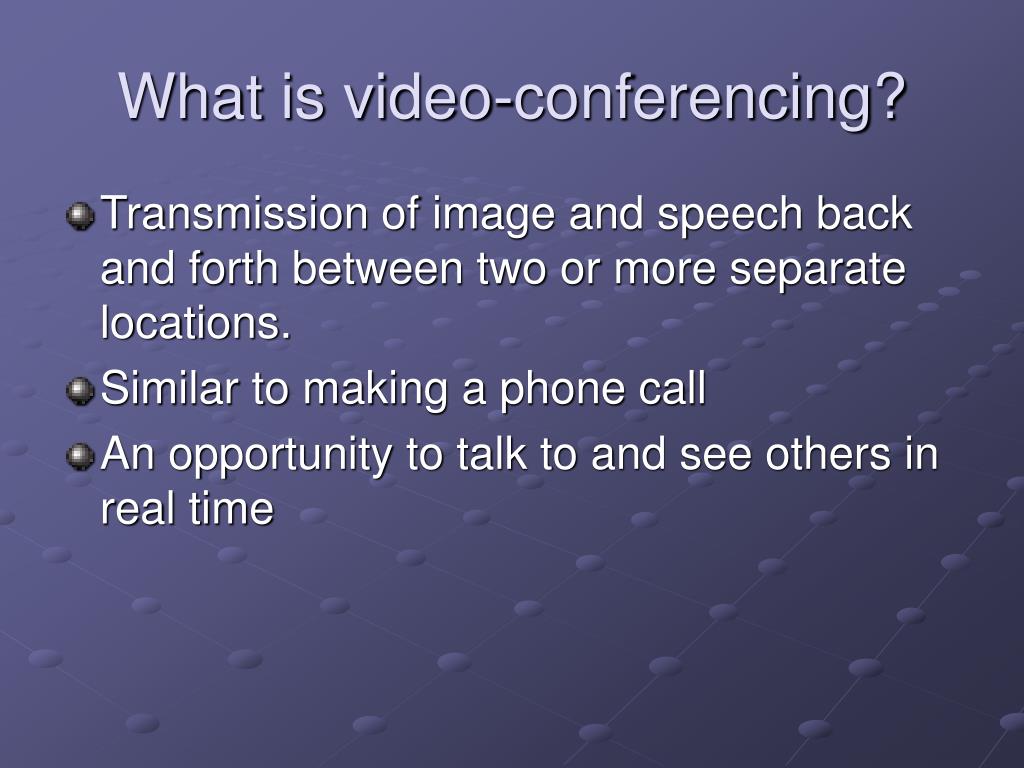 What is video-conferencing?

Transmission of image and speech back and forth between two or more separate locations.

Similar to making a phone call

An opportunity to talk to and see others in real time